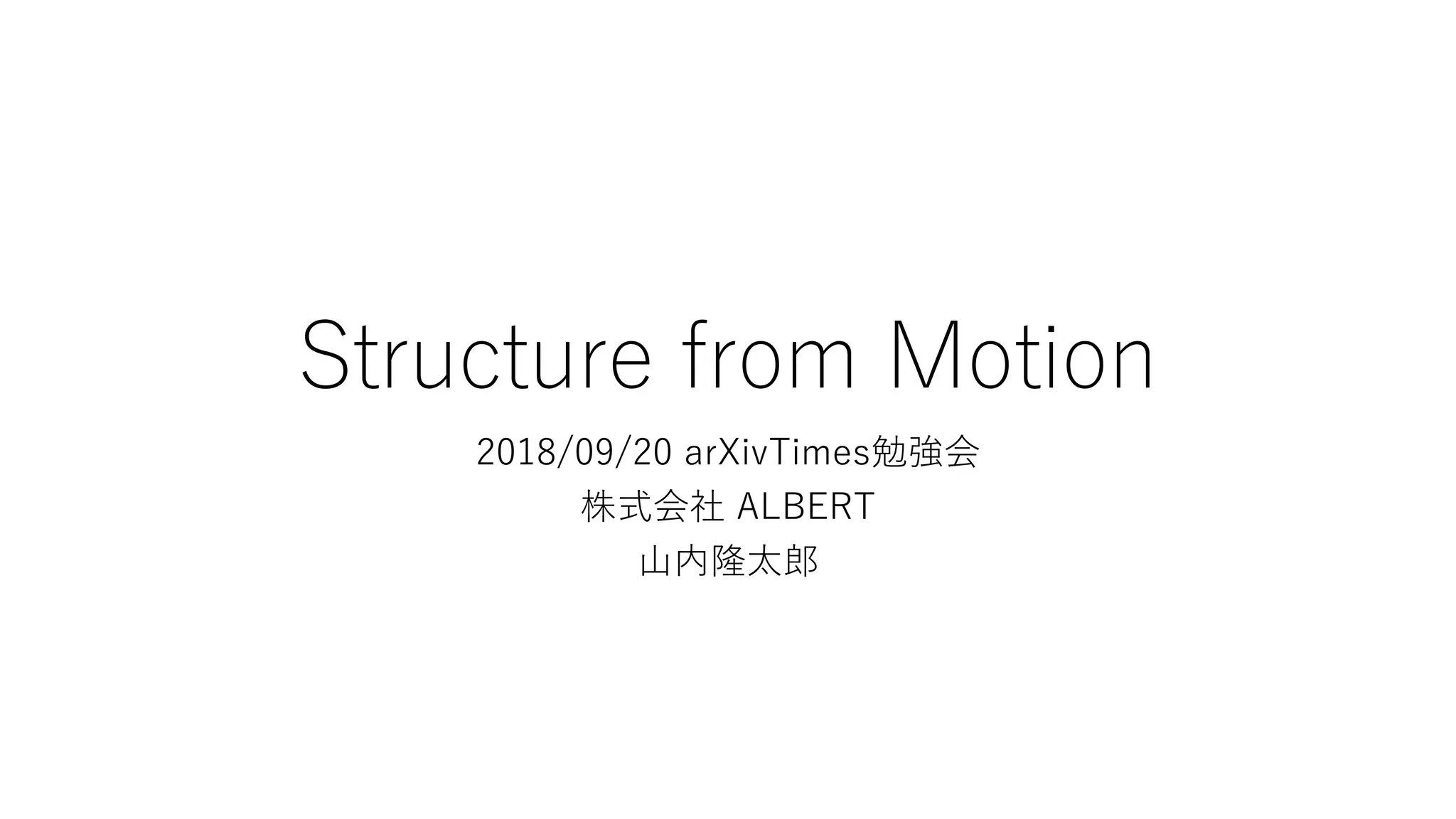 Structure from Motion

2018/09/20 arXivTimes勉強会
株式会社 ALBERT
山内隆太郎